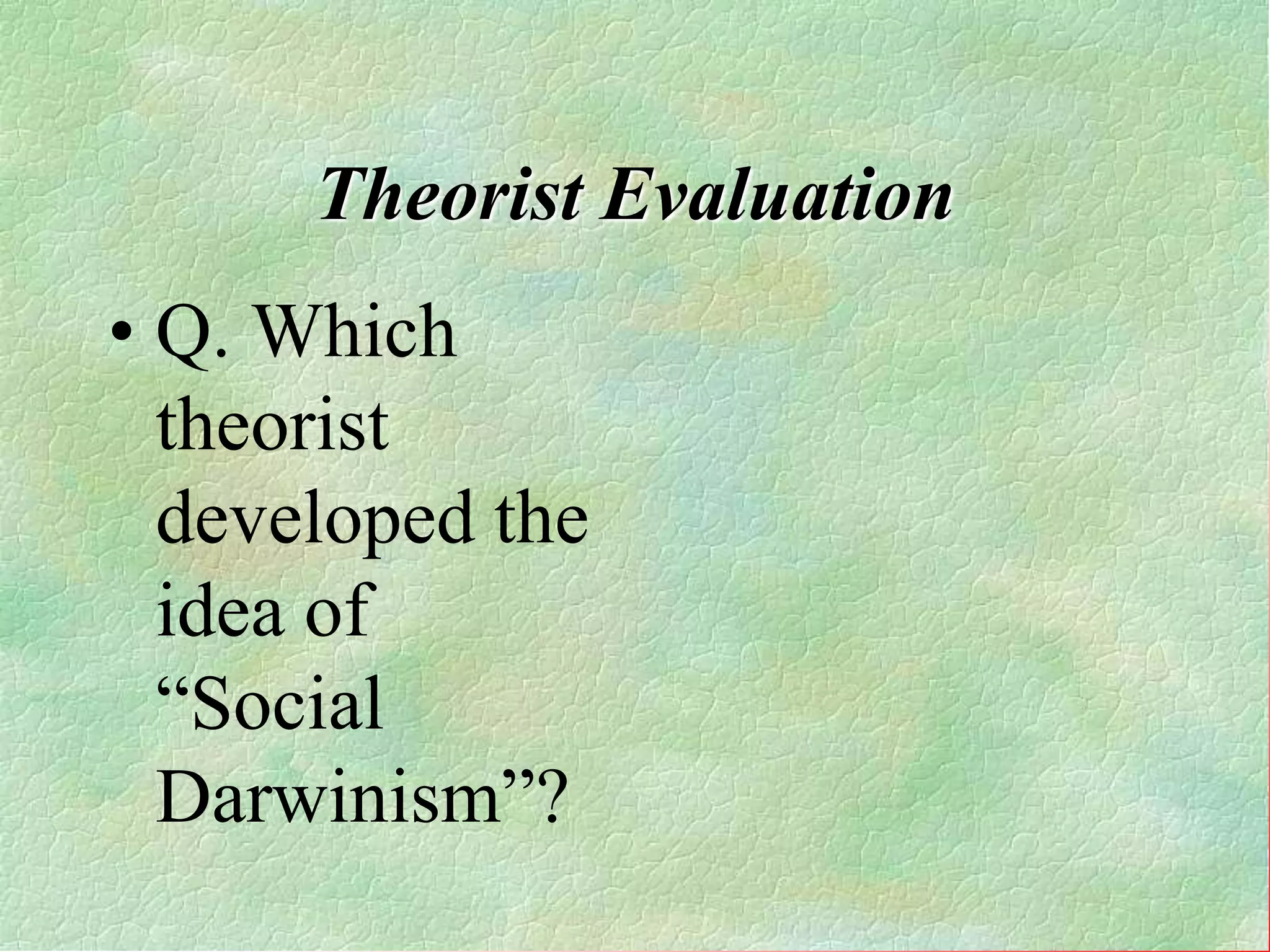 Theorist Evaluation

• Q. Which theorist developed the idea of “Social Darwinism”?